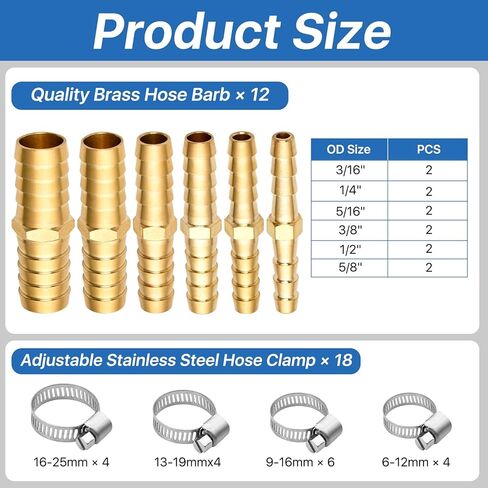 Product Size

Quality Brass Hose Barb × 12

| OD Size | PCS |
|---|---|
| 3/16'' | 2 |
| 1/4'' | 2 |
| 5/16'' | 2 |
| 3/8'' | 2 |
| 1/2'' | 2 |
| 5/8'' | 2 |

Adjustable Stainless Steel Hose Clamp × 18

16-25mm × 4

13-19mmx4

9-16mm × 6

6-12mm × 4